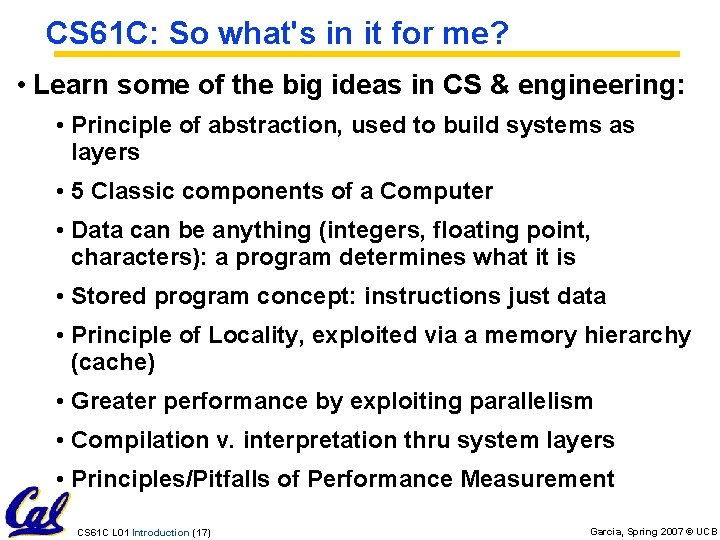 CS61C: So what's in it for me?

• Learn some of the big ideas in CS & engineering:

• Principle of abstraction, used to build systems as layers

• 5 Classic components of a Computer

• Data can be anything (integers, floating point, characters): a program determines what it is

• Stored program concept: instructions just data

• Principle of Locality, exploited via a memory hierarchy (cache)

• Greater performance by exploiting parallelism

• Compilation v. interpretation thru system layers

• Principles/Pitfalls of Performance Measurement

Cal

CS61C L01 Introduction (17)

Garcia, Spring 2007 © UCB